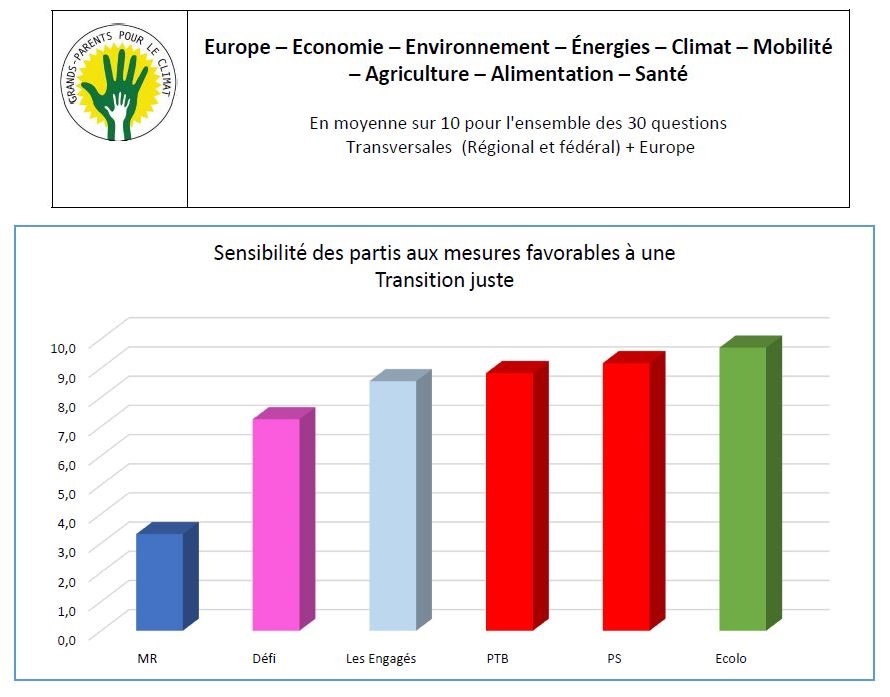 GRANDS-PARENTS POUR LE CLIMAT

Europe – Economie – Environnement – Énergies – Climat – Mobilité – Agriculture – Alimentation – Santé

En moyenne sur 10 pour l'ensemble des 30 questions Transversales (Régional et fédéral) + Europe

Sensibilité des partis aux mesures favorables à une Transition juste

10,0
9,0
8,0
7,0
6,0
5,0
4,0
3,0
2,0
1,0
0,0

MR
Défi
Les Engagés
PTB
PS
Ecolo